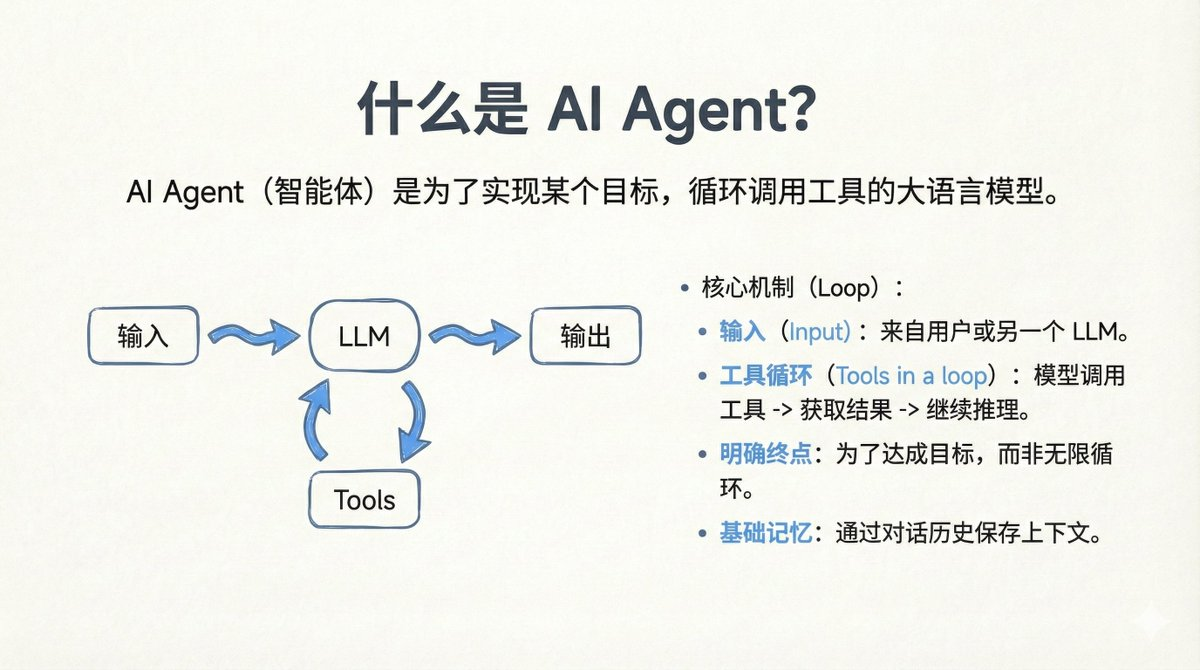 什么是 AI Agent?

AI Agent（智能体）是为了实现某个目标，循环调用工具的大语言模型。

输入

LLM

输出

Tools

• 核心机制（Loop）：
  • 输入（Input）：来自用户或另一个 LLM。
  • 工具循环（Tools in a loop）：模型调用工具 -> 获取结果 -> 继续推理。
  • 明确终点：为了达成目标，而非无限循环。
  • 基础记忆：通过对话历史保存上下文。